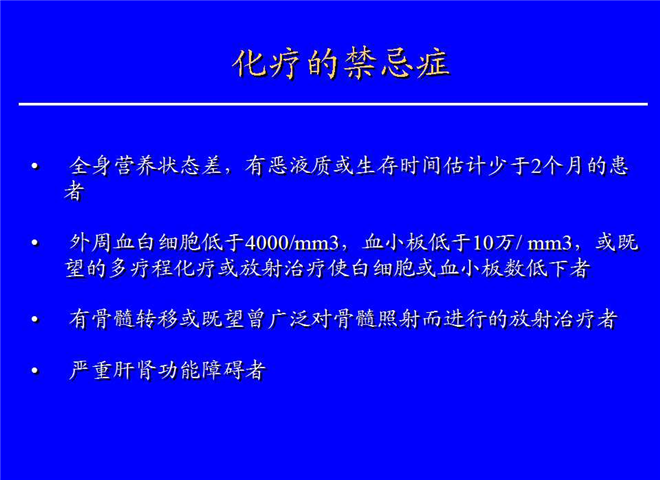 化疗的禁忌症

• 全身营养状态差，有恶液质或生存时间估计少于2个月的患者

• 外周血白细胞低于4000/mm3，血小板低于10万/ mm3，或既望的多疗程化疗或放射治疗使白细胞或血小板数低下者

• 有骨髓转移或既望曾广泛对骨髓照射而进行的放射治疗者

• 严重肝肾功能障碍者